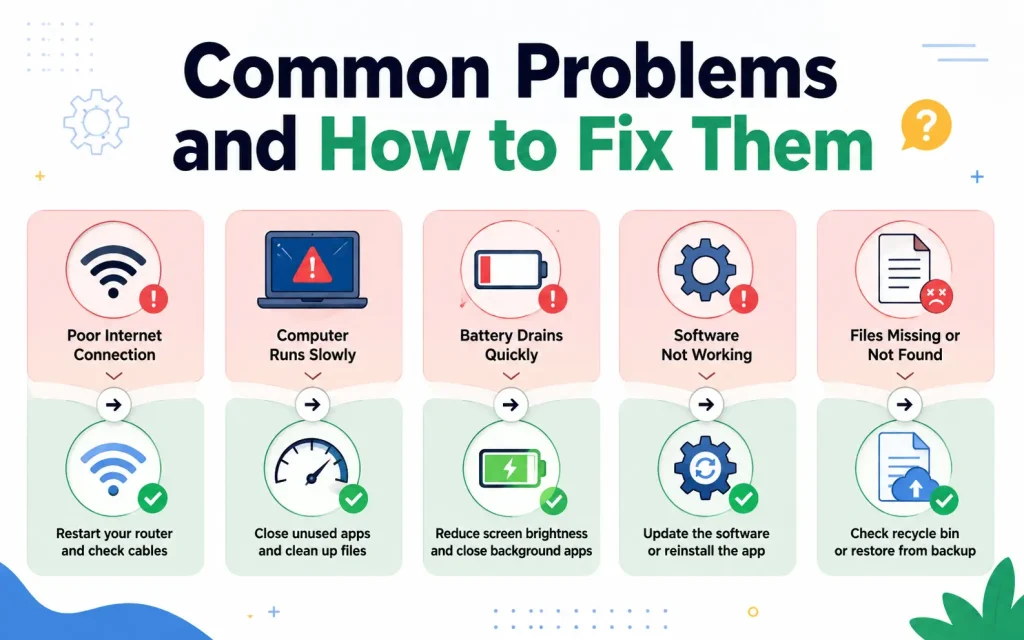 Common Problems and How to Fix Them

?

Poor Internet Connection

Restart your router and check cables

Computer Runs Slowly

Close unused apps and clean up files

Battery Drains Quickly

Reduce screen brightness and close background apps

Software Not Working

Update the software or reinstall the app

Files Missing or Not Found

Check recycle bin or restore from backup